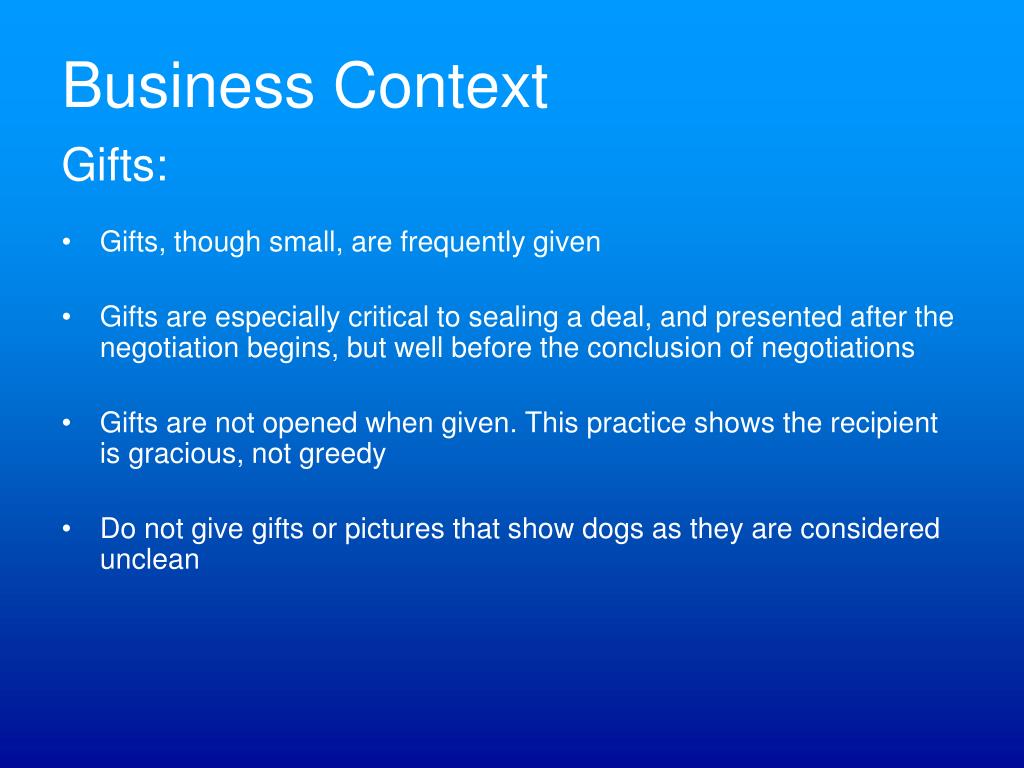 Business Context

Gifts:

• Gifts, though small, are frequently given

• Gifts are especially critical to sealing a deal, and presented after the negotiation begins, but well before the conclusion of negotiations

• Gifts are not opened when given. This practice shows the recipient is gracious, not greedy

• Do not give gifts or pictures that show dogs as they are considered unclean